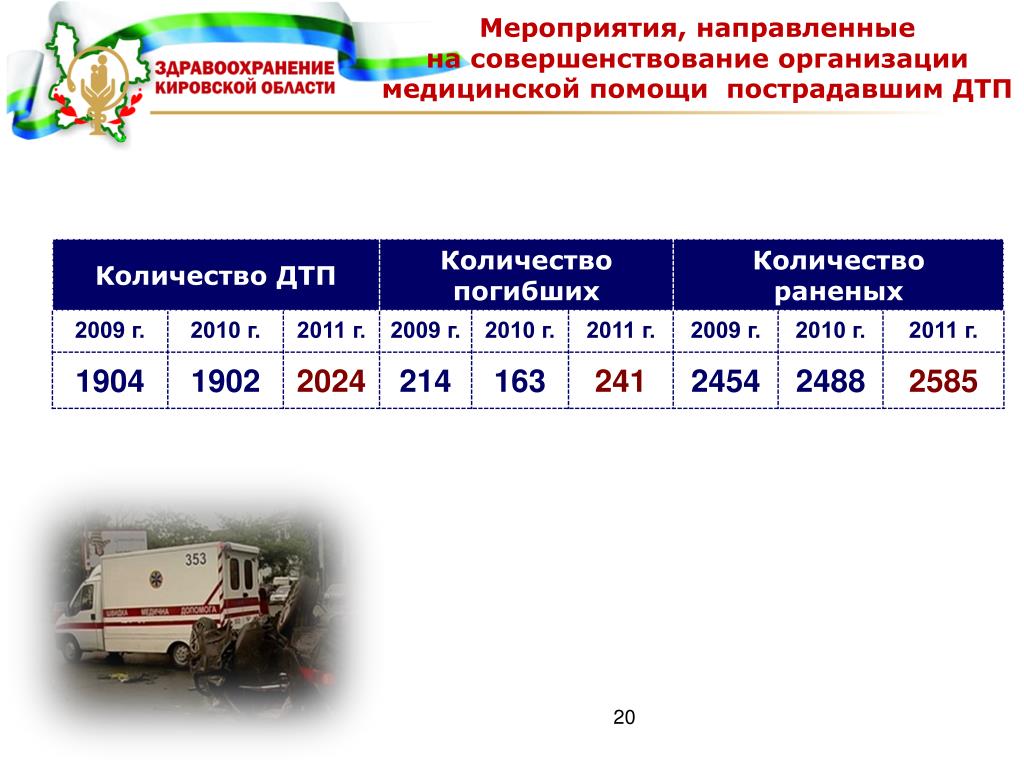 ЗДРАВООХРАНЕНИЕ КИРОВСКОЙ ОБЛАСТИ

Мероприятия, направленные на совершенствование организации медицинской помощи пострадавшим ДТП

| Количество ДТП | | | Количество погибших | | | Количество раненых | | |
|---|---|---|---|---|---|---|---|---|
| 2009 г. | 2010 г. | 2011 г. | 2009 г. | 2010 г. | 2011 г. | 2009 г. | 2010 г. | 2011 г. |
| 1904 | 1902 | 2024 | 214 | 163 | 241 | 2454 | 2488 | 2585 |

353

ШВИДКА МЕДИЧНА ДОПОМОГА

20